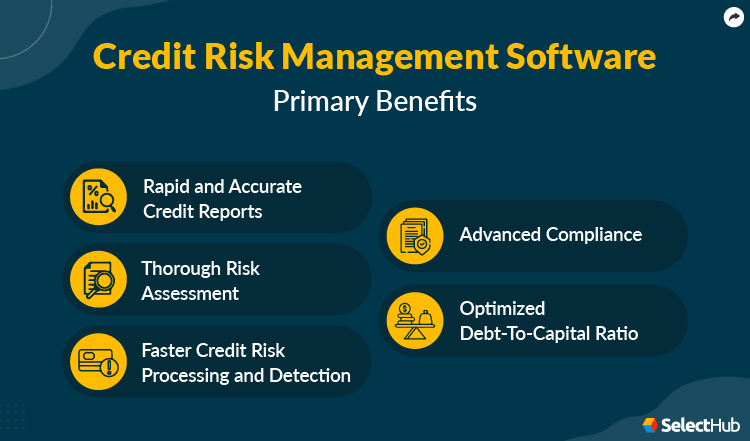 Credit Risk Management Software
Primary Benefits

Rapid and Accurate Credit Reports

Thorough Risk Assessment

Faster Credit Risk Processing and Detection

Advanced Compliance

Optimized Debt-To-Capital Ratio

SelectHub